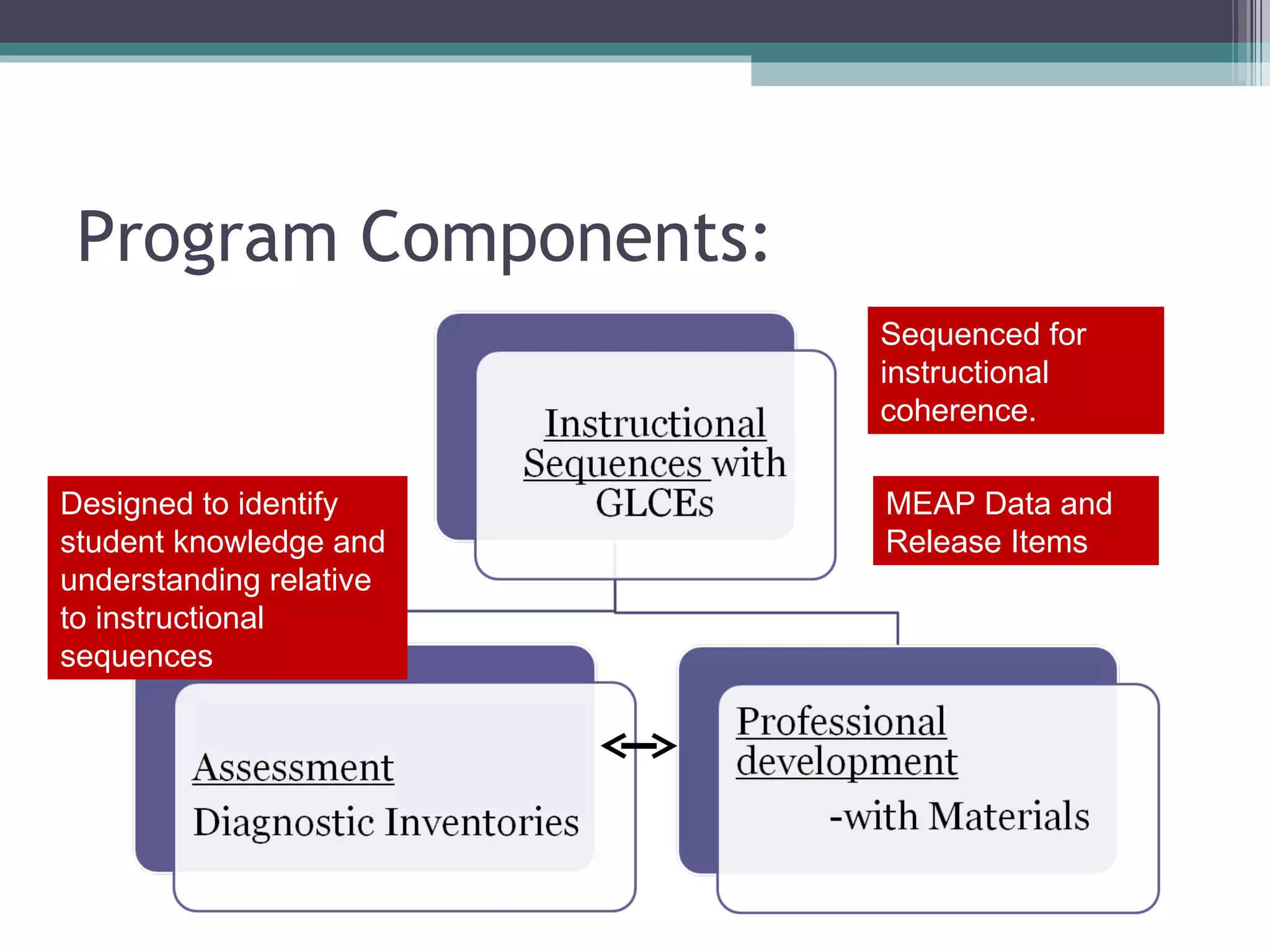 Program Components:

Instructional Sequences with GLCEs

Sequenced for instructional coherence.

MEAP Data and Release Items

Designed to identify student knowledge and understanding relative to instructional sequences

Assessment

Diagnostic Inventories

Professional development

-with Materials